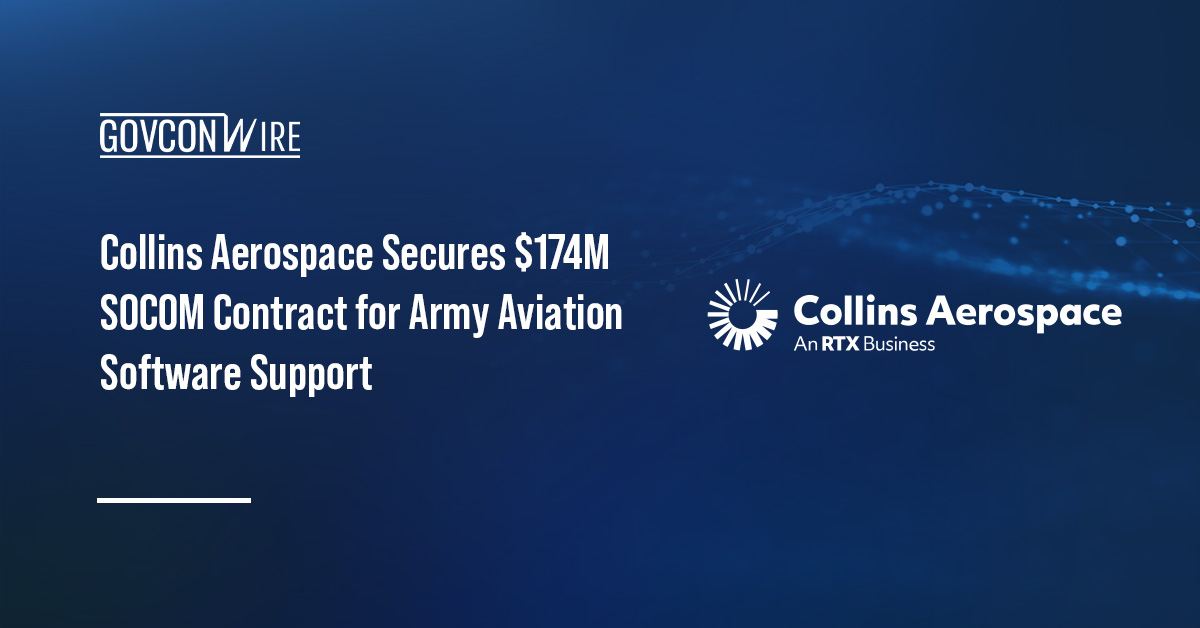 GOVCONWIRE

Collins Aerospace Secures \$174M SOCOM Contract for Army Aviation Software Support

Collins Aerospace
An RTX Business